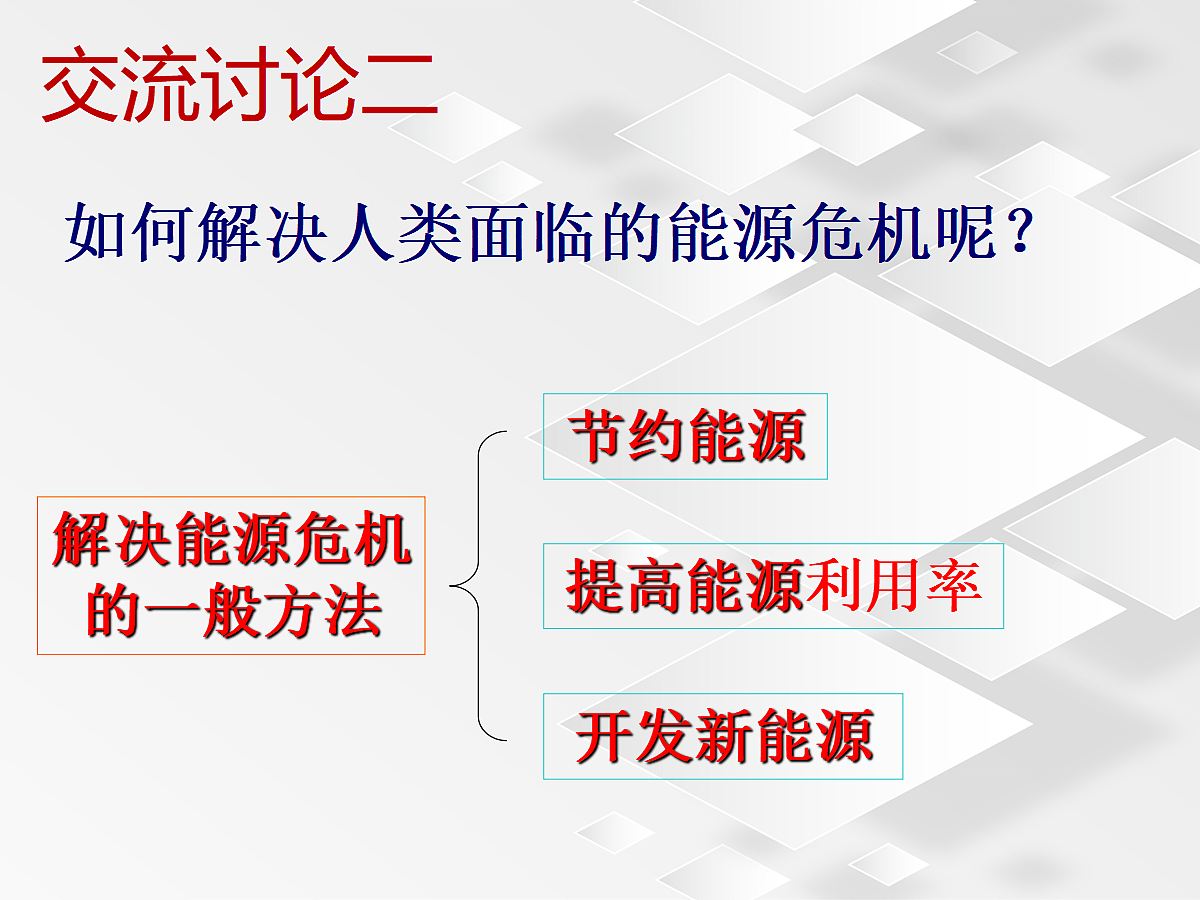 交流讨论二

如何解决人类面临的能源危机呢？

解决能源危机的一般方法

节约能源

提高能源利用率

开发新能源